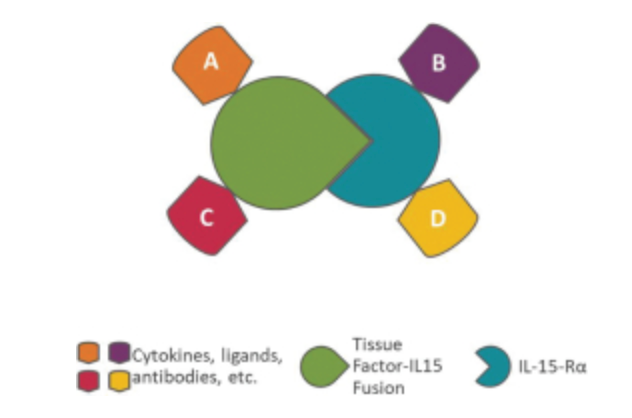 A

B

C

D

Cytokines, ligands, antibodies, etc.

Tissue Factor-IL15 Fusion

IL-15-Rα